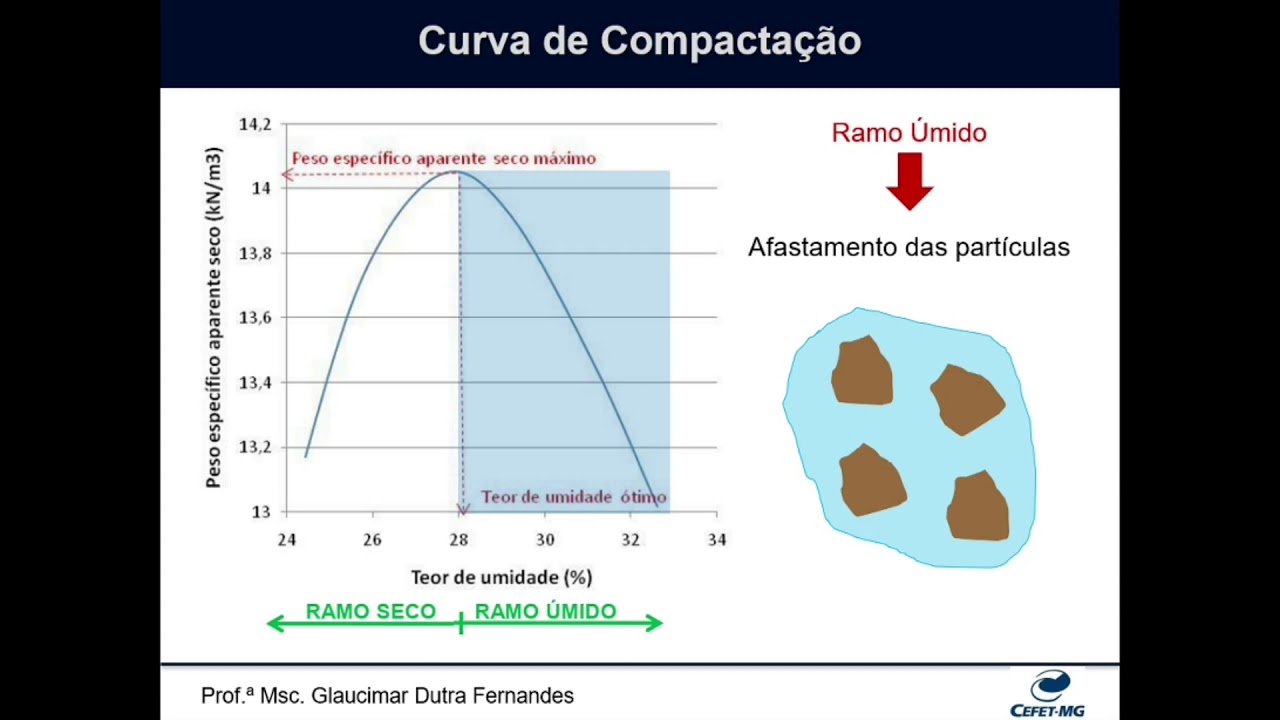 Curva de Compactação

Peso específico aparente seco (kN/m3)

14,2
14
13,8
13,6
13,4
13,2
13

Peso específico aparente seco máximo

Teor de umidade ótimo

24
26
28
30
32
34

Teor de umidade (%)

RAMO SECO
RAMO ÚMIDO

Ramo Úmido

Afastamento das partículas

Prof.ª Msc. Glaucimar Dutra Fernandes

CEFET-MG